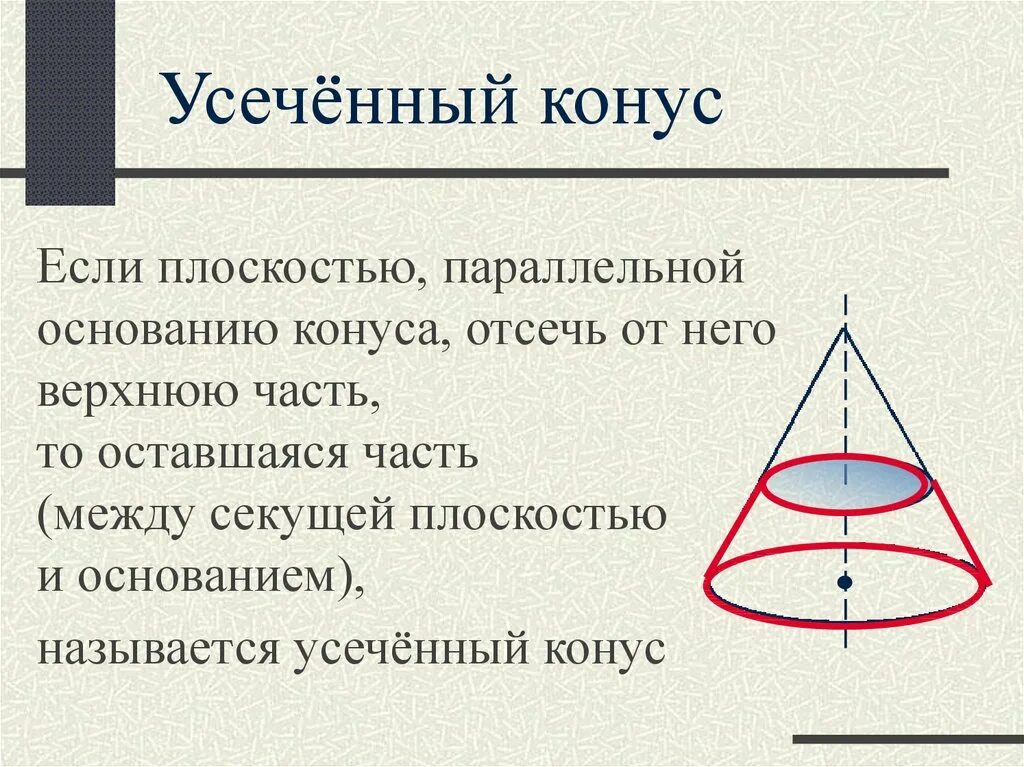 Усечённый конус

Если плоскостью, параллельной основанию конуса, отсечь от него верхнюю часть,
то оставшаяся часть
(между секущей плоскостью и основанием),
называется усечённый конус